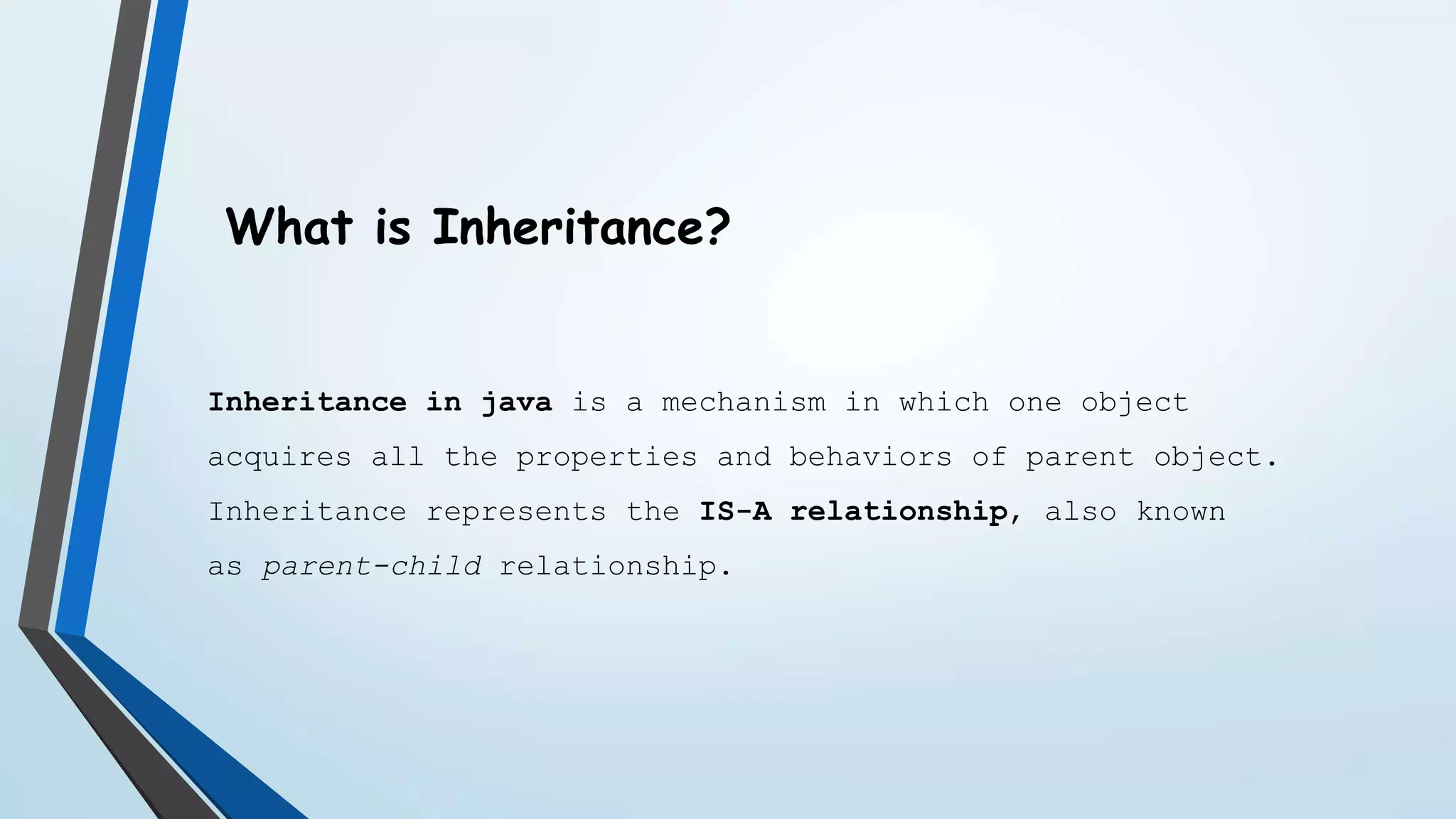 What is Inheritance?

Inheritance in java is a mechanism in which one object acquires all the properties and behaviors of parent object. Inheritance represents the IS-A relationship, also known as parent-child relationship.